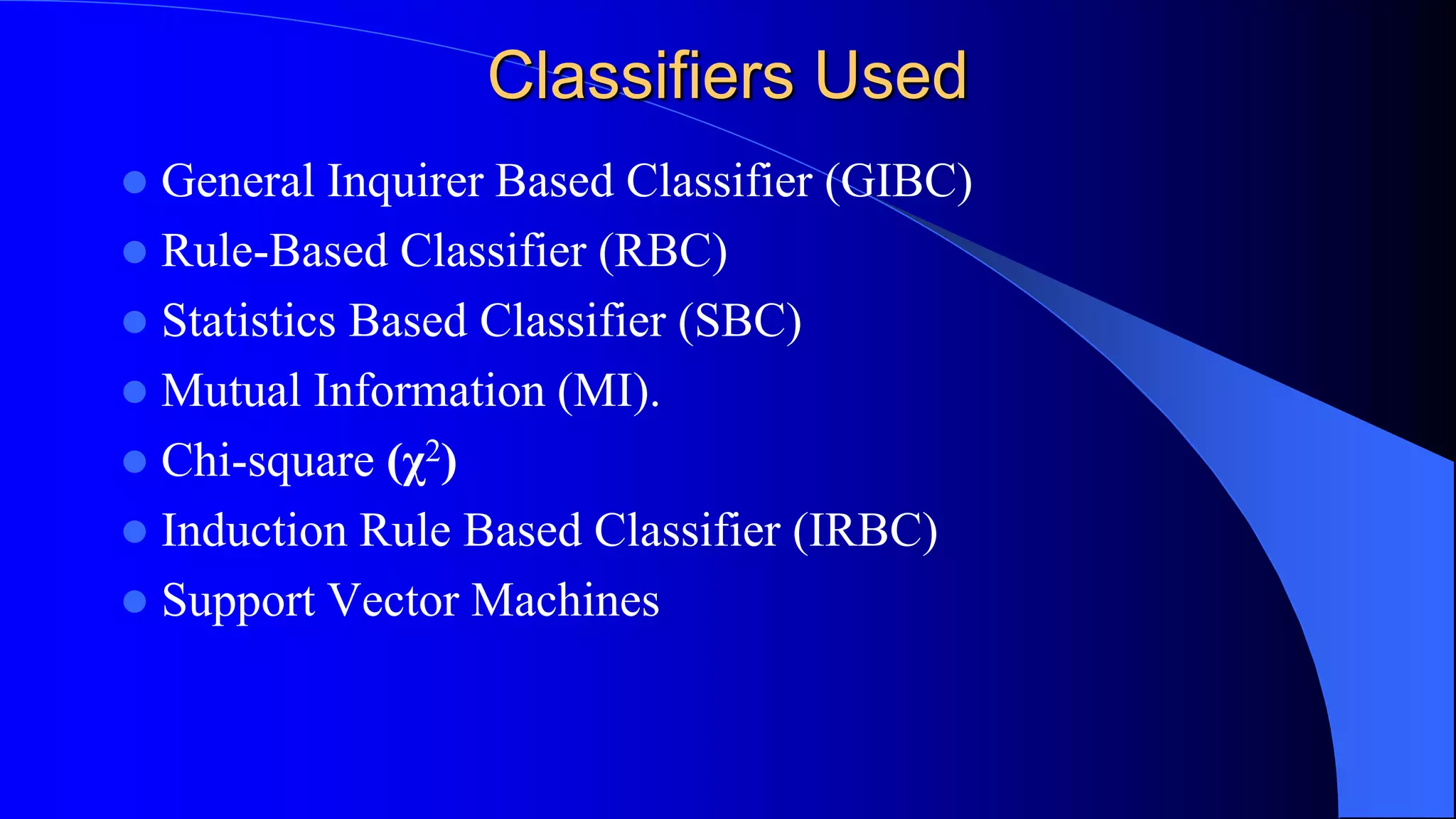 Classifiers Used

- General Inquirer Based Classifier (GIBC)
- Rule-Based Classifier (RBC)
- Statistics Based Classifier (SBC)
- Mutual Information (MI).
- Chi-square ($\chi^2$)
- Induction Rule Based Classifier (IRBC)
- Support Vector Machines